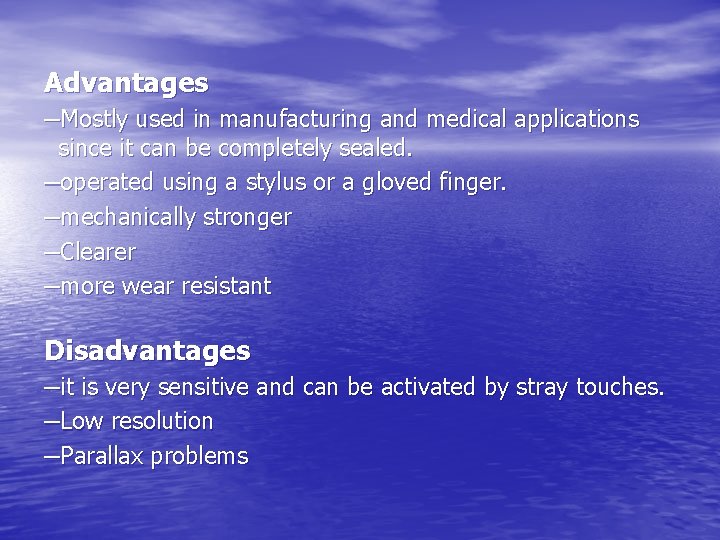 Advantages

–Mostly used in manufacturing and medical applications since it can be completely sealed.

–operated using a stylus or a gloved finger.

–mechanically stronger

–Clearer

–more wear resistant

Disadvantages

–it is very sensitive and can be activated by stray touches.

–Low resolution

–Parallax problems